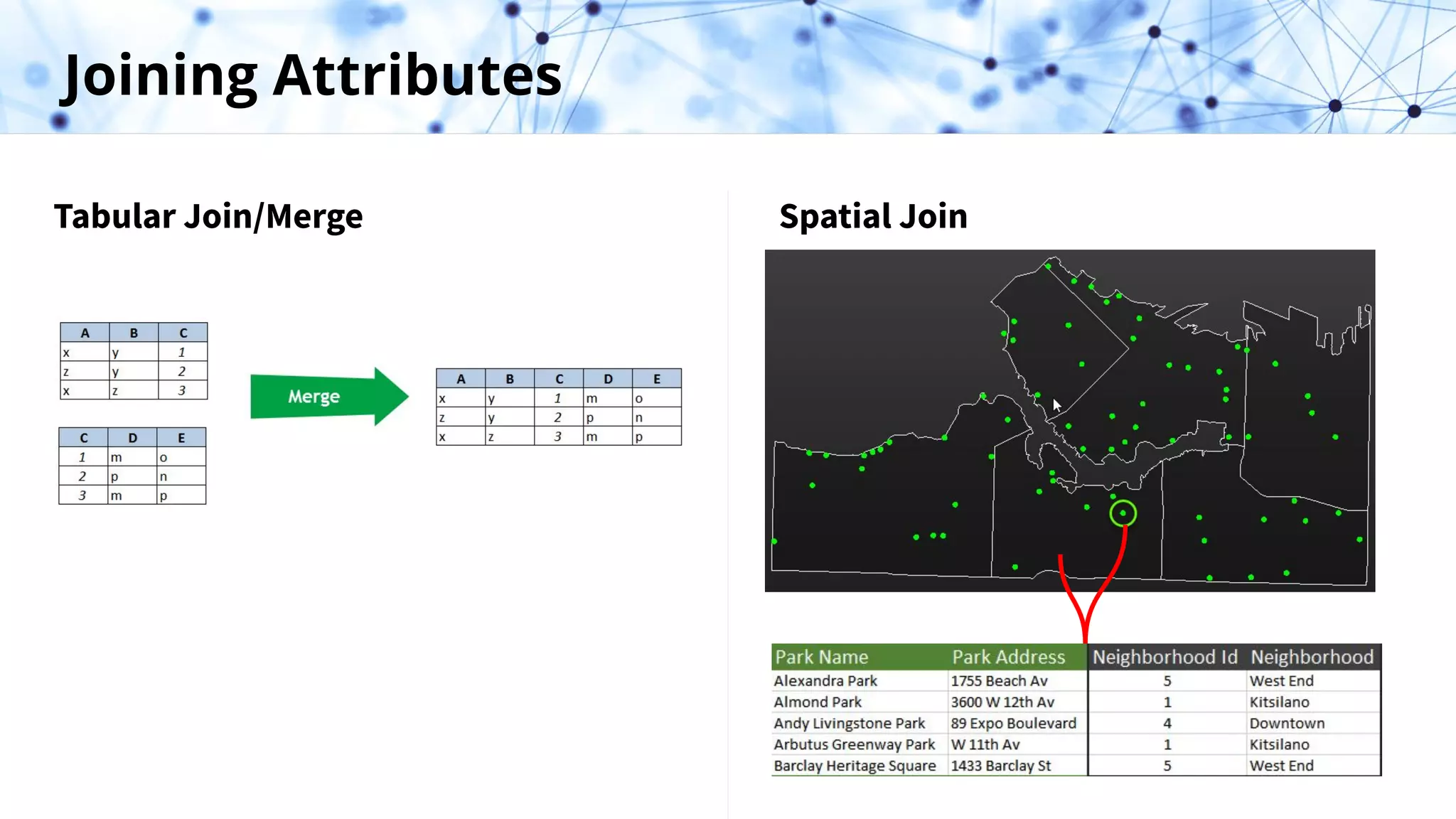 Joining Attributes

Tabular Join/Merge

| A | B | C |
|---|---|---|
| x | y | 1 |
| z | y | 2 |
| x | z | 3 |

| C | D | E |
|---|---|---|
| 1 | m | o |
| 2 | p | n |
| 3 | m | p |

Merge

| A | B | C | D | E |
|---|---|---|---|---|
| x | y | 1 | m | o |
| z | y | 2 | p | n |
| x | z | 3 | m | p |

Spatial Join

| Park Name | Park Address | Neighborhood Id | Neighborhood |
|---|---|---|---|
| Alexandra Park | 1755 Beach Av | 5 | West End |
| Almond Park | 3600 W 12th Av | 1 | Kitsilano |
| Andy Livingstone Park | 89 Expo Boulevard | 4 | Downtown |
| Arbutus Greenway Park | W 11th Av | 1 | Kitsilano |
| Barclay Heritage Square | 1433 Barclay St | 5 | West End |